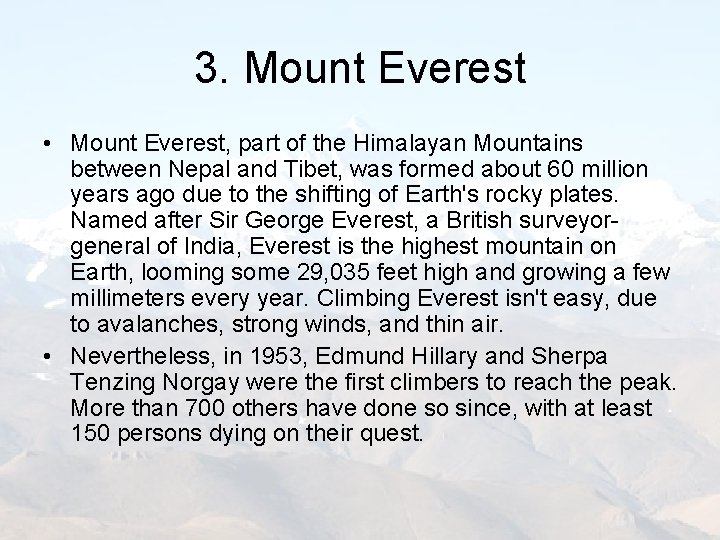 3. Mount Everest

• Mount Everest, part of the Himalayan Mountains between Nepal and Tibet, was formed about 60 million years ago due to the shifting of Earth's rocky plates. Named after Sir George Everest, a British surveyor-general of India, Everest is the highest mountain on Earth, looming some 29,035 feet high and growing a few millimeters every year. Climbing Everest isn't easy, due to avalanches, strong winds, and thin air.

• Nevertheless, in 1953, Edmund Hillary and Sherpa Tenzing Norgay were the first climbers to reach the peak. More than 700 others have done so since, with at least 150 persons dying on their quest.